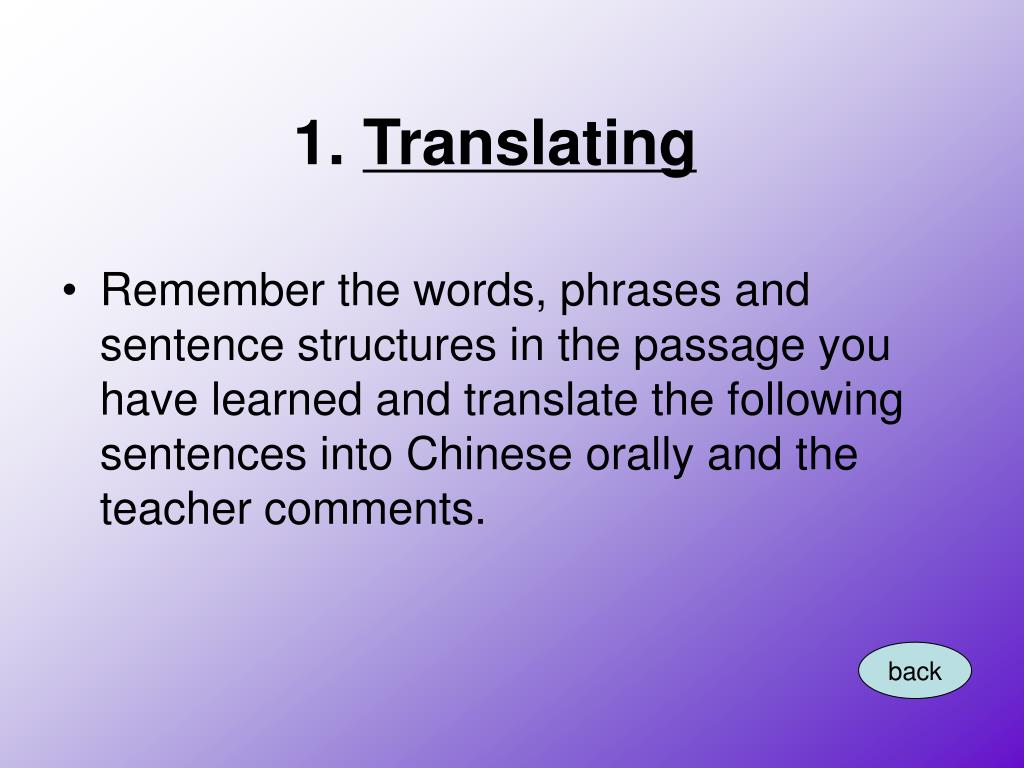 1. Translating

• Remember the words, phrases and sentence structures in the passage you have learned and translate the following sentences into Chinese orally and the teacher comments.

back